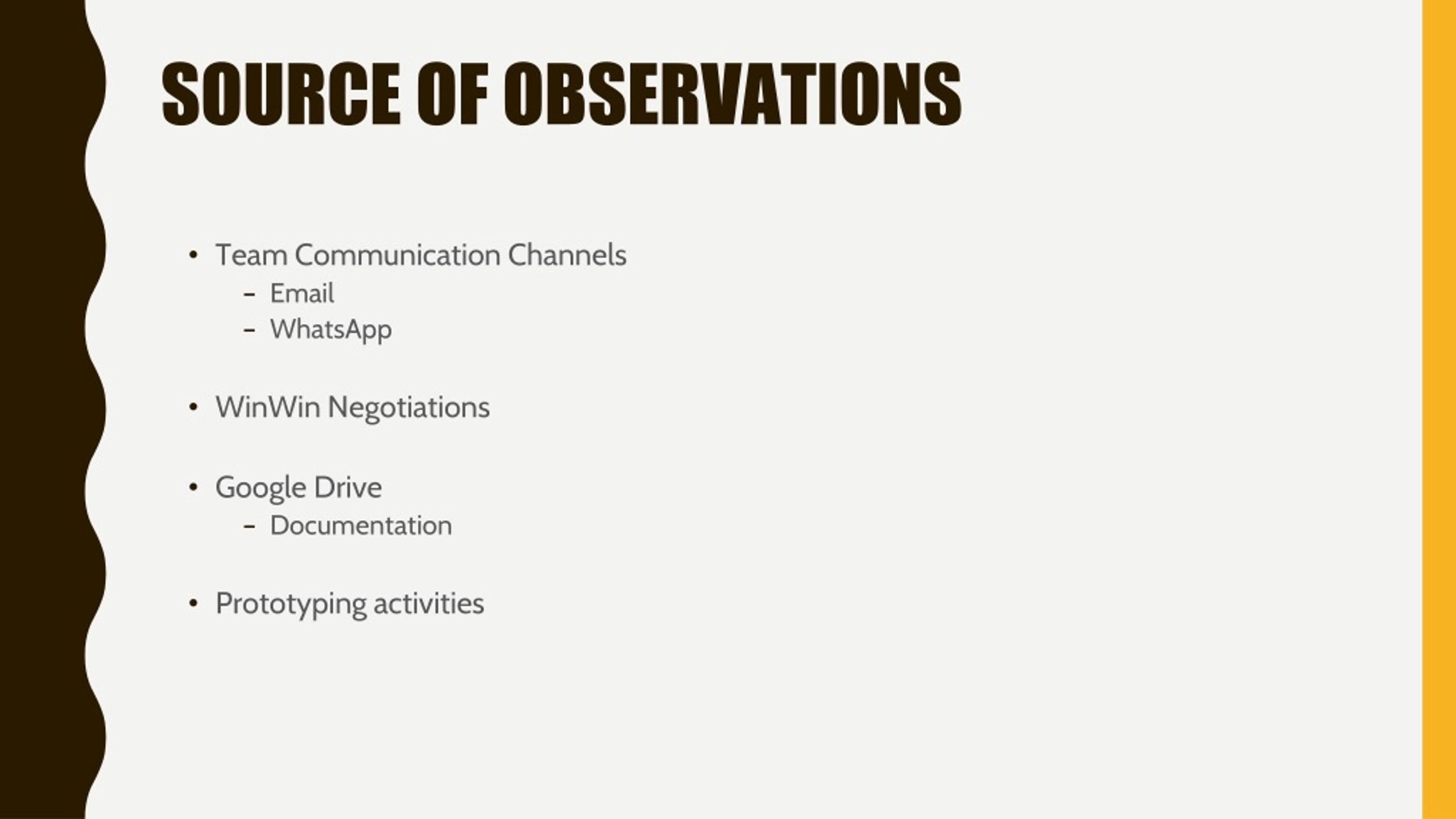 SOURCE OF OBSERVATIONS

• Team Communication Channels
  – Email
  – WhatsApp

• WinWin Negotiations

• Google Drive
  – Documentation

• Prototyping activities